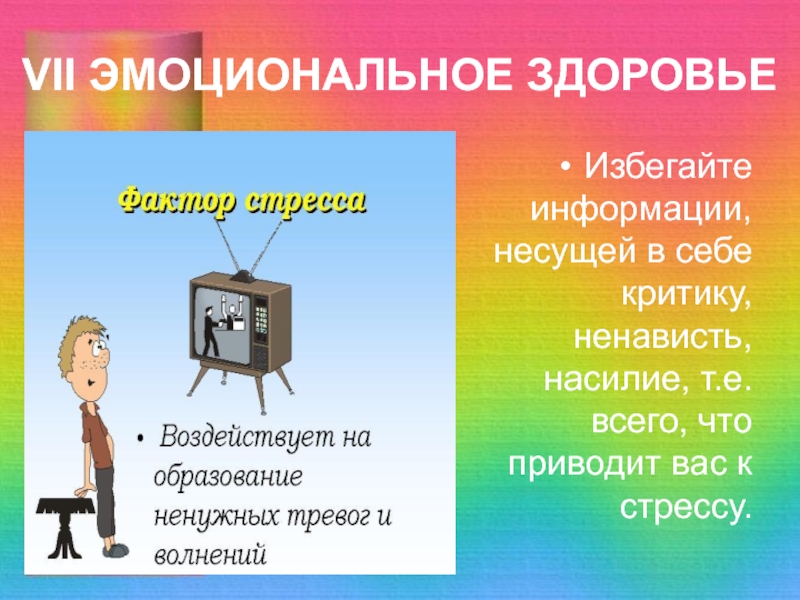 VII ЭМОЦИОНАЛЬНОЕ ЗДОРОВЬЕ

Фактор стресса

• Воздействует на образование ненужных тревог и волнений

• Избегайте информации, несущей в себе критику, ненависть, насилие, т.е. всего, что приводит вас к стрессу.